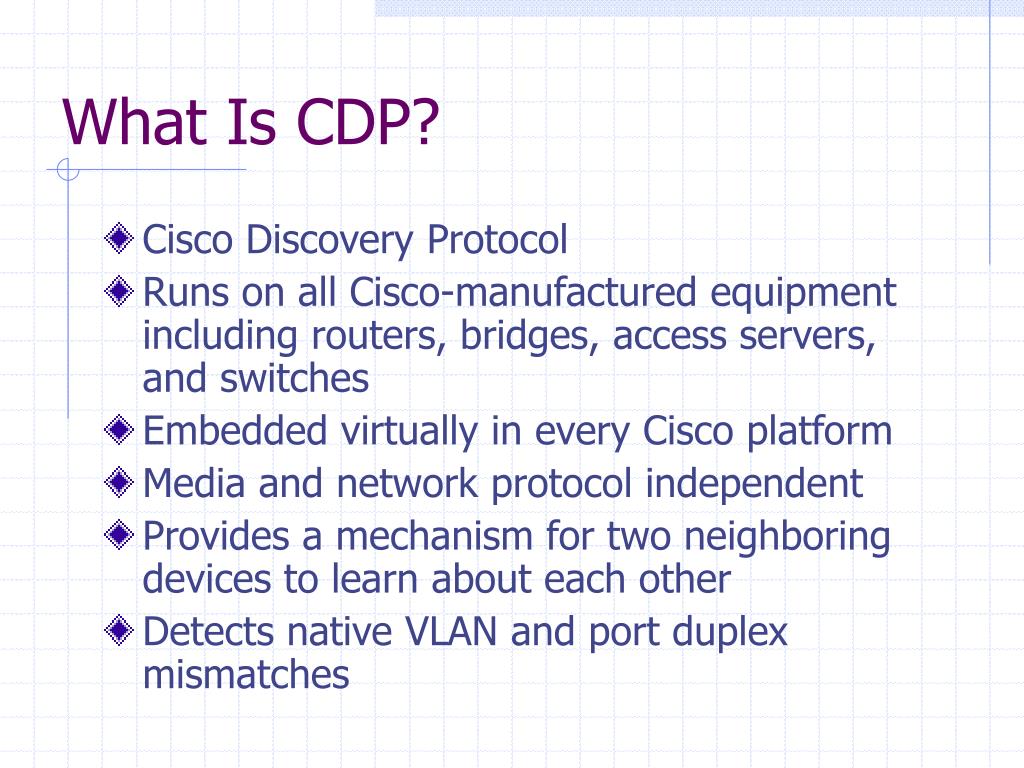 What Is CDP?

Cisco Discovery Protocol
Runs on all Cisco-manufactured equipment including routers, bridges, access servers, and switches
Embedded virtually in every Cisco platform
Media and network protocol independent
Provides a mechanism for two neighboring devices to learn about each other
Detects native VLAN and port duplex mismatches